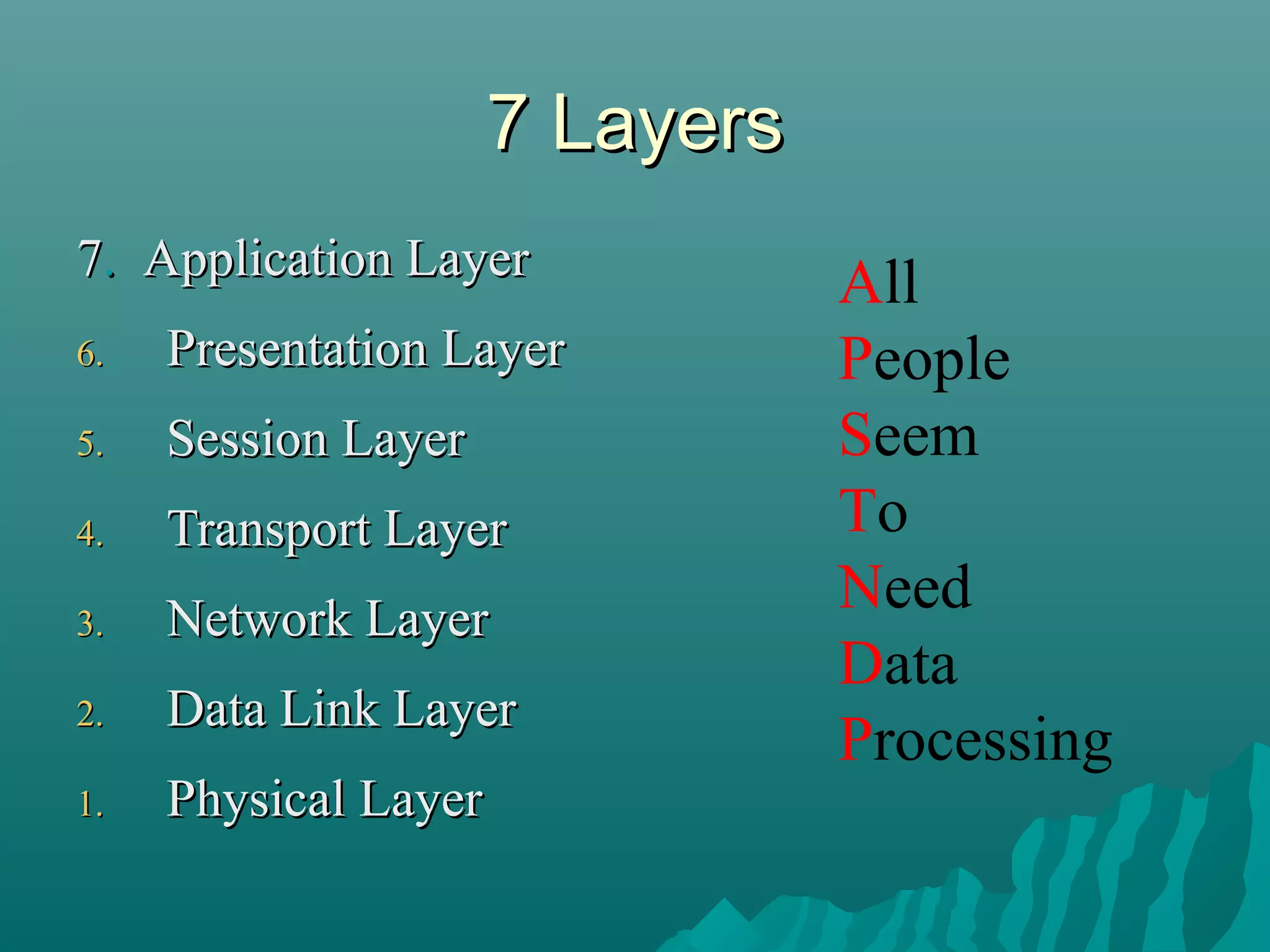 7 Layers

7. Application Layer
6. Presentation Layer
5. Session Layer
4. Transport Layer
3. Network Layer
2. Data Link Layer
1. Physical Layer

All
People
Seem
To
Need
Data
Processing